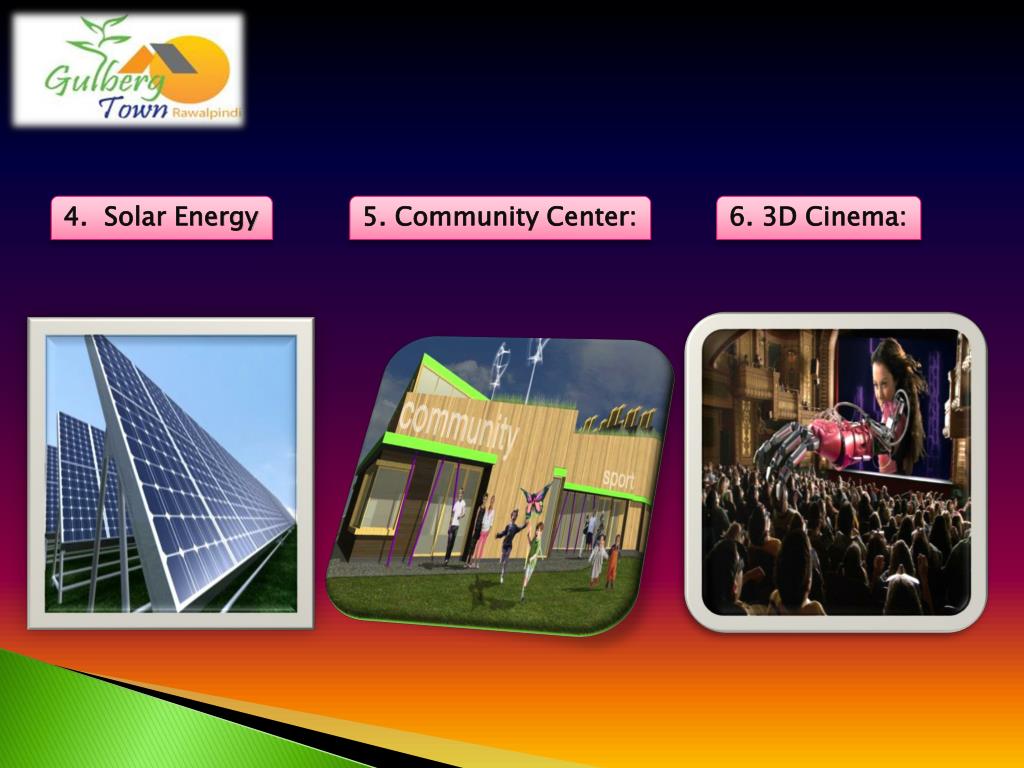 Gulberg Town Rawalpindi

4. Solar Energy

5. Community Center:

6. 3D Cinema:

community

sport